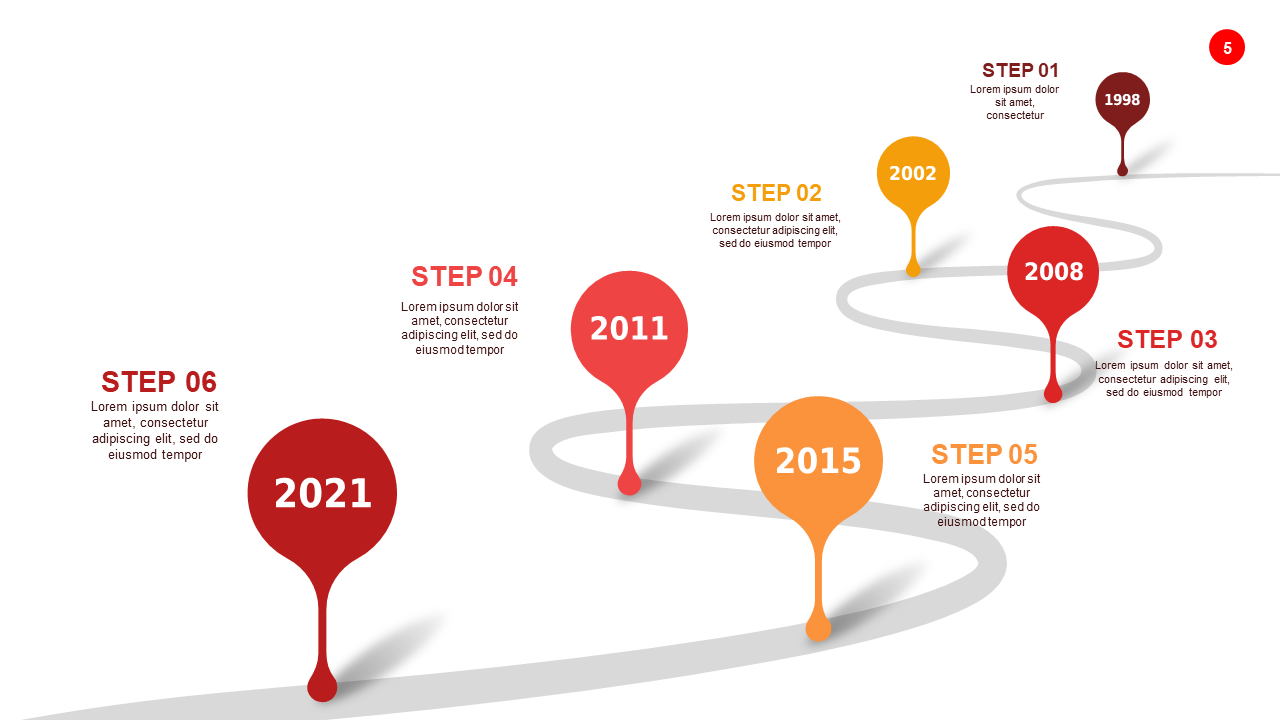 5

STEP 01
Lorem ipsum dolor sit amet, consectetur

1998

STEP 02
Lorem ipsum dolor sit amet, consectetur adipiscing elit, sed do eiusmod tempor

2002

2008

STEP 03
Lorem ipsum dolor sit amet, consectetur adipiscing elit, sed do eiusmod tempor

STEP 04
Lorem ipsum dolor sit amet, consectetur adipiscing elit, sed do eiusmod tempor

2011

2015

STEP 05
Lorem ipsum dolor sit amet, consectetur adipiscing elit, sed do eiusmod tempor

STEP 06
Lorem ipsum dolor sit amet, consectetur adipiscing elit, sed do eiusmod tempor

2021